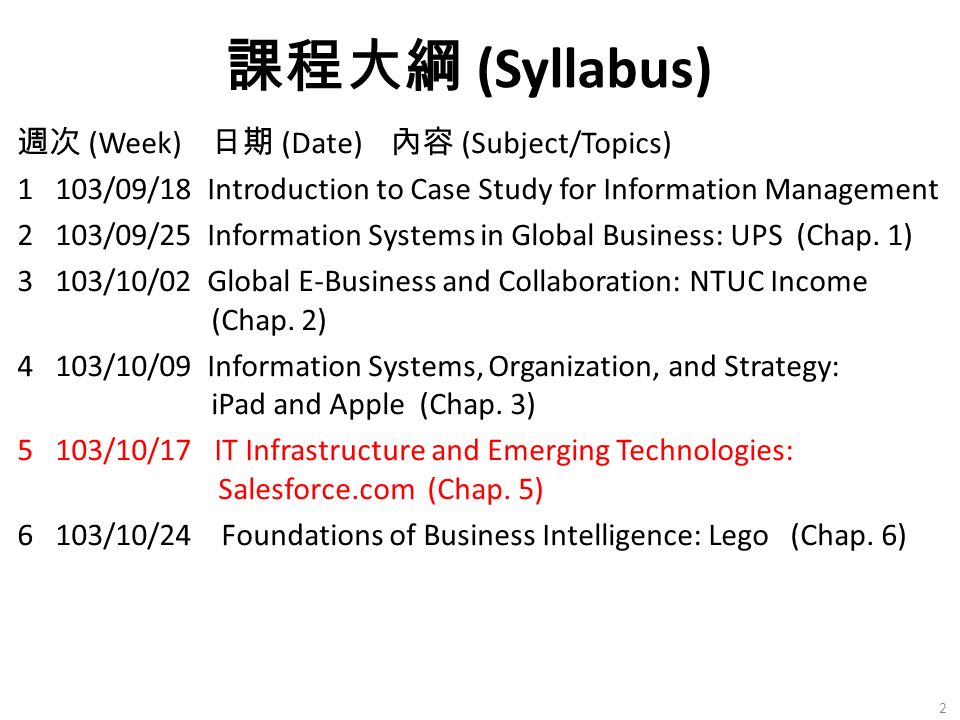 課程大綱 (Syllabus)

週次 (Week) 日期 (Date) 內容 (Subject/Topics)

1 103/09/18 Introduction to Case Study for Information Management

2 103/09/25 Information Systems in Global Business: UPS (Chap. 1)

3 103/10/02 Global E-Business and Collaboration: NTUC Income (Chap. 2)

4 103/10/09 Information Systems, Organization, and Strategy: iPad and Apple (Chap. 3)

5 103/10/17 IT Infrastructure and Emerging Technologies: Salesforce.com (Chap. 5)

6 103/10/24 Foundations of Business Intelligence: Lego (Chap. 6)

2